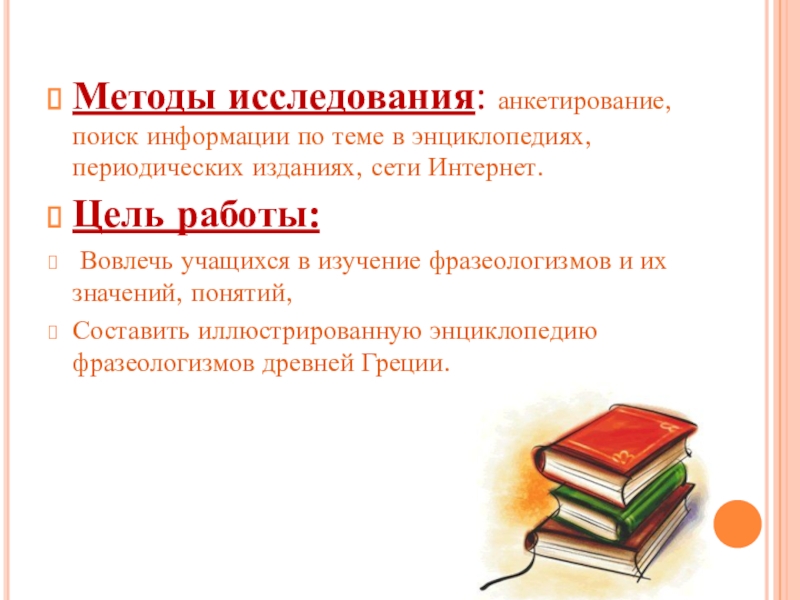 Методы исследования: анкетирование, поиск информации по теме в энциклопедиях, периодических изданиях, сети Интернет.

Цель работы:

Вовлечь учащихся в изучение фразеологизмов и их значений, понятий,

Составить иллюстрированную энциклопедию фразеологизмов древней Греции.